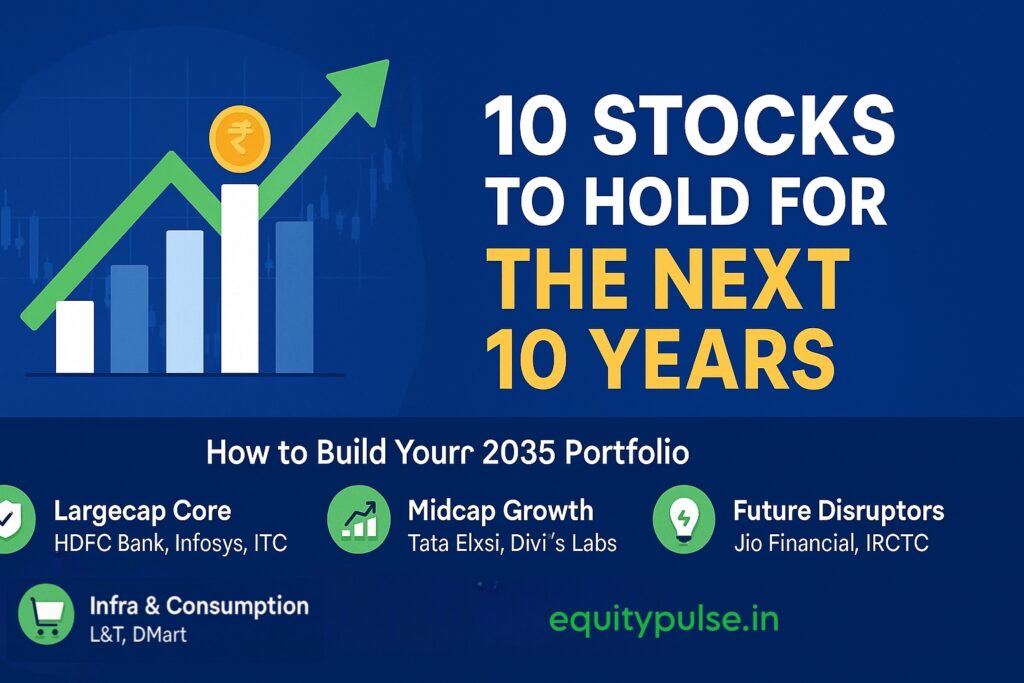 ₹

10 STOCKS TO HOLD FOR THE NEXT 10 YEARS

How to Build Yourr 2035 Portfolio

Largecap Core
HDFC Bank, Infosys, ITC

Midcap Growth
Tata Elxsi, Divi's Labs

Future Disruptors
Jio Financial, IRCTC

Infra & Consumption
L&T, DMart

equitypulse.in